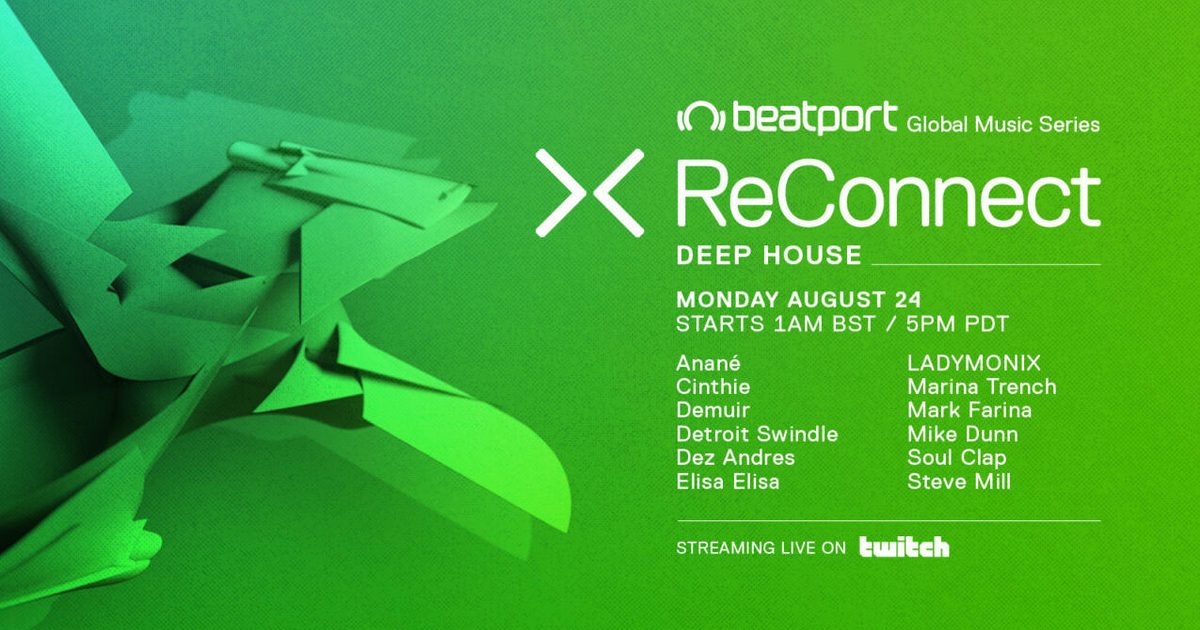 beatport Global Music Series

ReConnect

DEEP HOUSE

MONDAY AUGUST 24
STARTS 1AM BST / 5PM PDT

Anané
Cinthie
Demuir
Detroit Swindle
Dez Andres
Elisa Elisa

LADYMONIX
Marina Trench
Mark Farina
Mike Dunn
Soul Clap
Steve Mill

STREAMING LIVE ON twitch